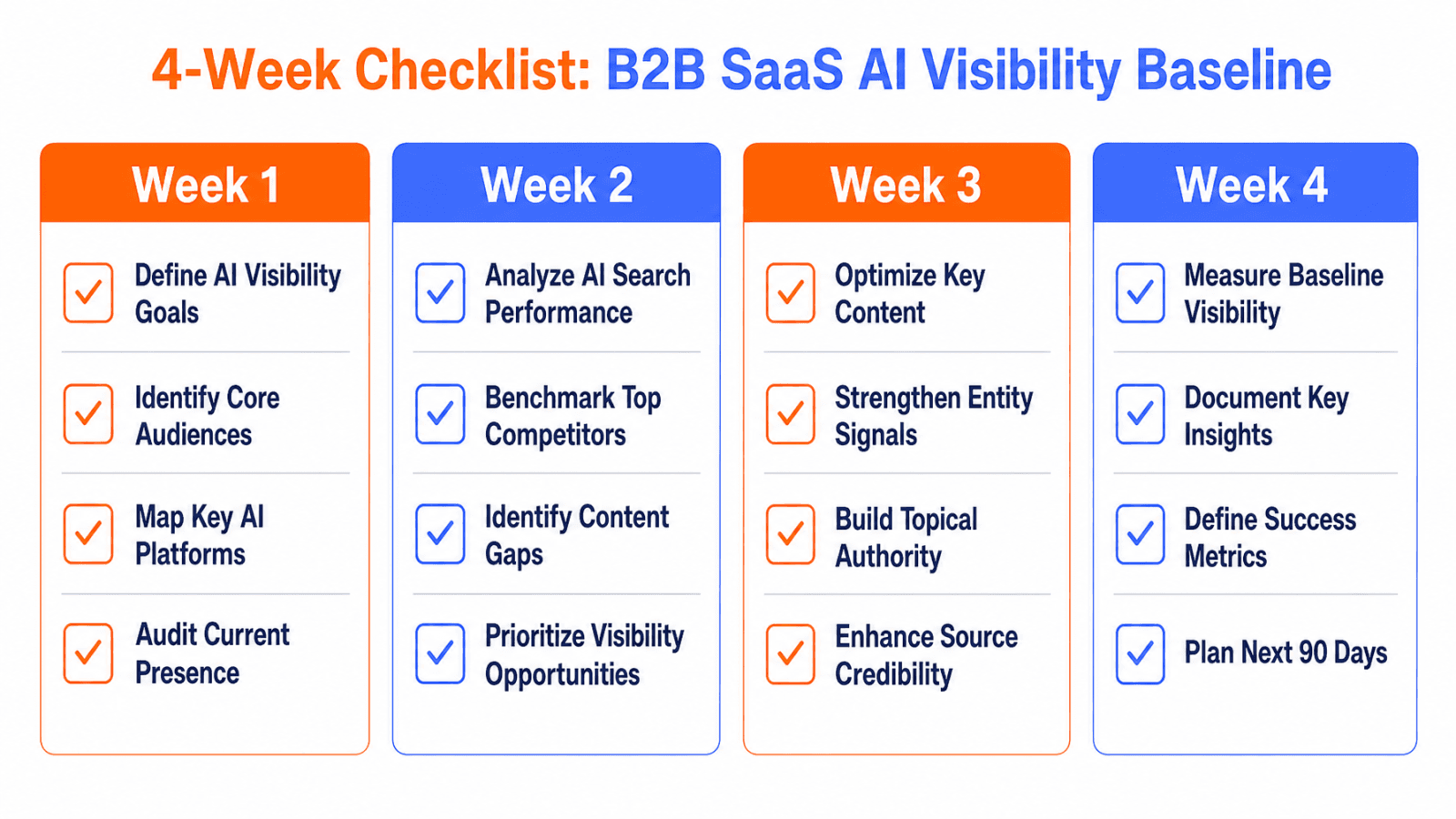 4-Week Checklist: B2B SaaS AI Visibility Baseline

Week 1

Define AI Visibility Goals

Identify Core Audiences

Map Key AI Platforms

Audit Current Presence

Week 2

Analyze AI Search Performance

Benchmark Top Competitors

Identify Content Gaps

Prioritize Visibility Opportunities

Week 3

Optimize Key Content

Strengthen Entity Signals

Build Topical Authority

Enhance Source Credibility

Week 4

Measure Baseline Visibility

Document Key Insights

Define Success Metrics

Plan Next 90 Days